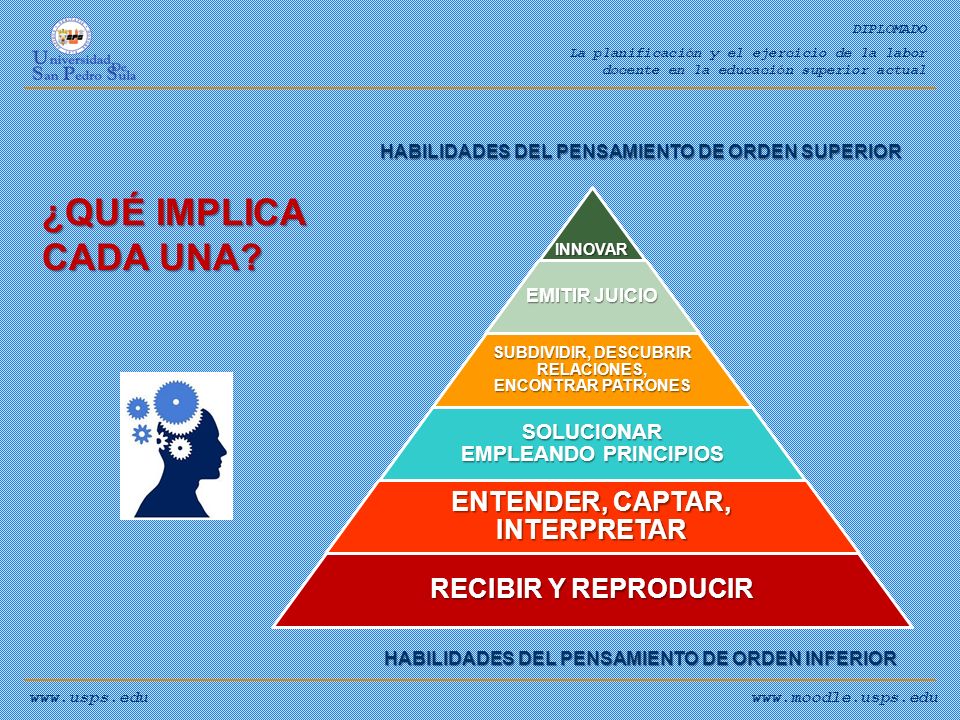 Universidad De San Pedro Sula

DIPLOMADO

La planificación y el ejercicio de la labor docente en la educación superior actual

HABILIDADES DEL PENSAMIENTO DE ORDEN SUPERIOR

¿QUÉ IMPLICA CADA UNA?

INNOVAR

EMITIR JUICIO

SUBDIVIDIR, DESCUBRIR RELACIONES, ENCONTRAR PATRONES

SOLUCIONAR EMPLEANDO PRINCIPIOS

ENTENDER, CAPTAR, INTERPRETAR

RECIBIR Y REPRODUCIR

HABILIDADES DEL PENSAMIENTO DE ORDEN INFERIOR

www.usps.edu

www.moodle.usps.edu